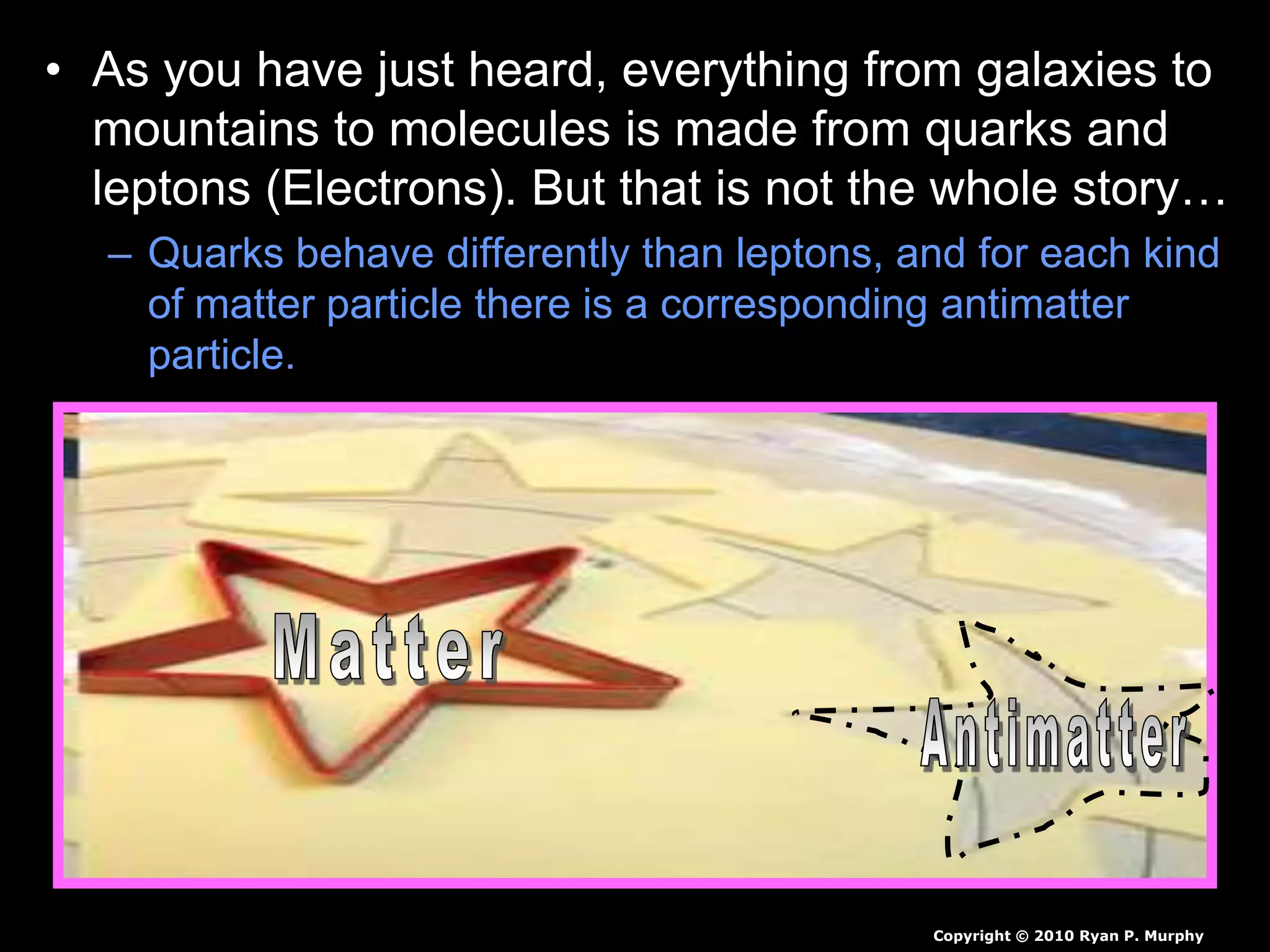 • As you have just heard, everything from galaxies to mountains to molecules is made from quarks and leptons (Electrons). But that is not the whole story…

– Quarks behave differently than leptons, and for each kind of matter particle there is a corresponding antimatter particle.

Matter

Antimatter

Copyright © 2010 Ryan P. Murphy